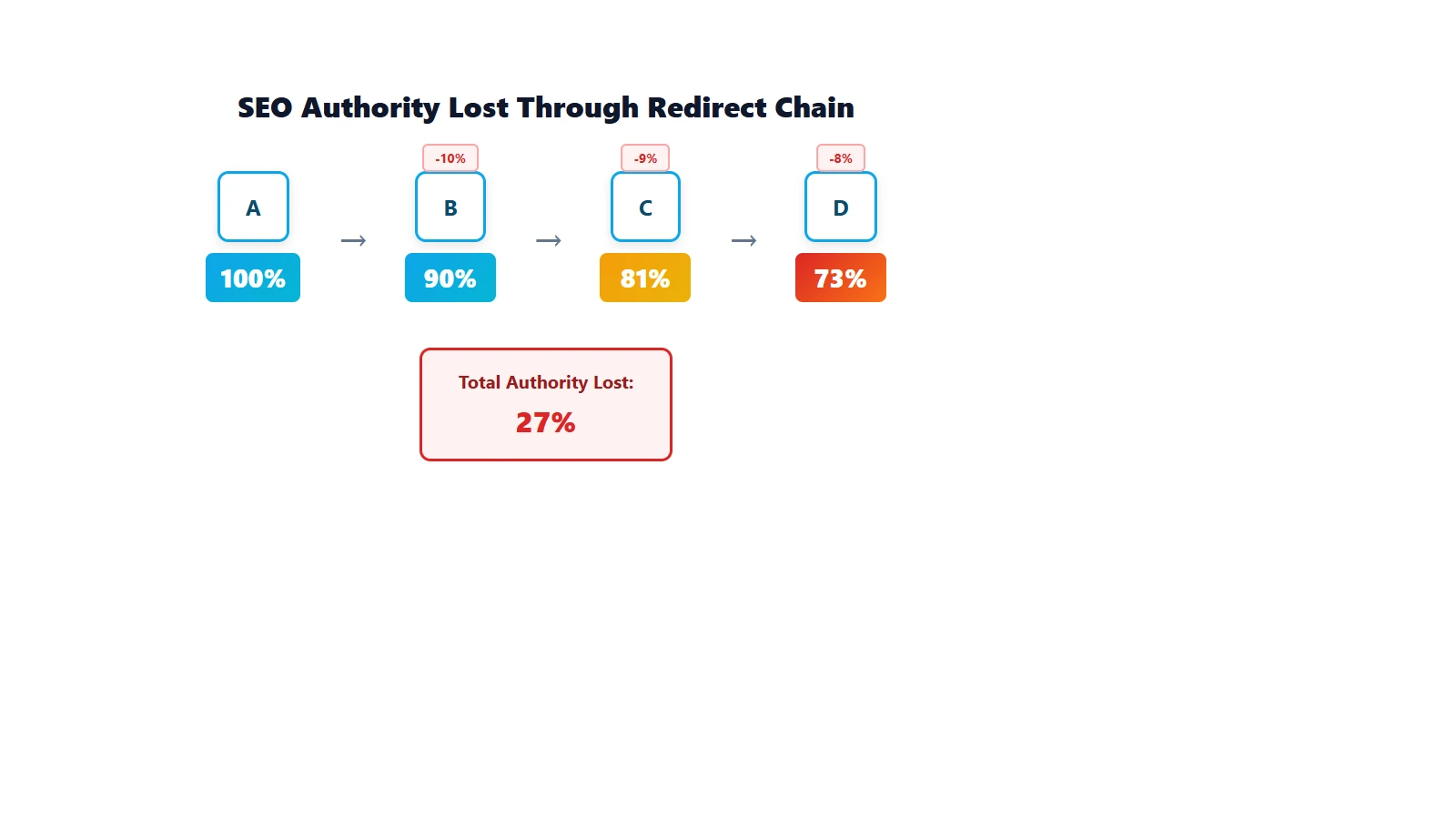 SEO Authority Lost Through Redirect Chain

A

100%

→

-10%

B

90%

→

-9%

C

81%

→

-8%

D

73%

Total Authority Lost:

27%